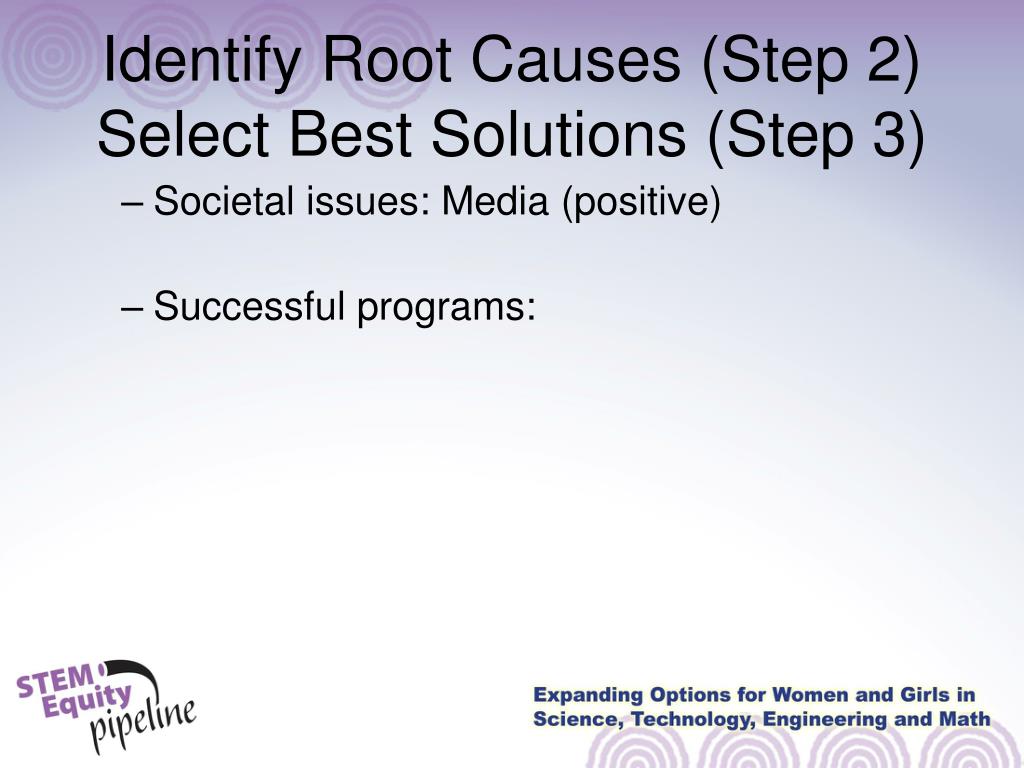 Identify Root Causes (Step 2)
Select Best Solutions (Step 3)

– Societal issues: Media (positive)

– Successful programs:

STEM Equity pipeline

Expanding Options for Women and Girls in Science, Technology, Engineering and Math